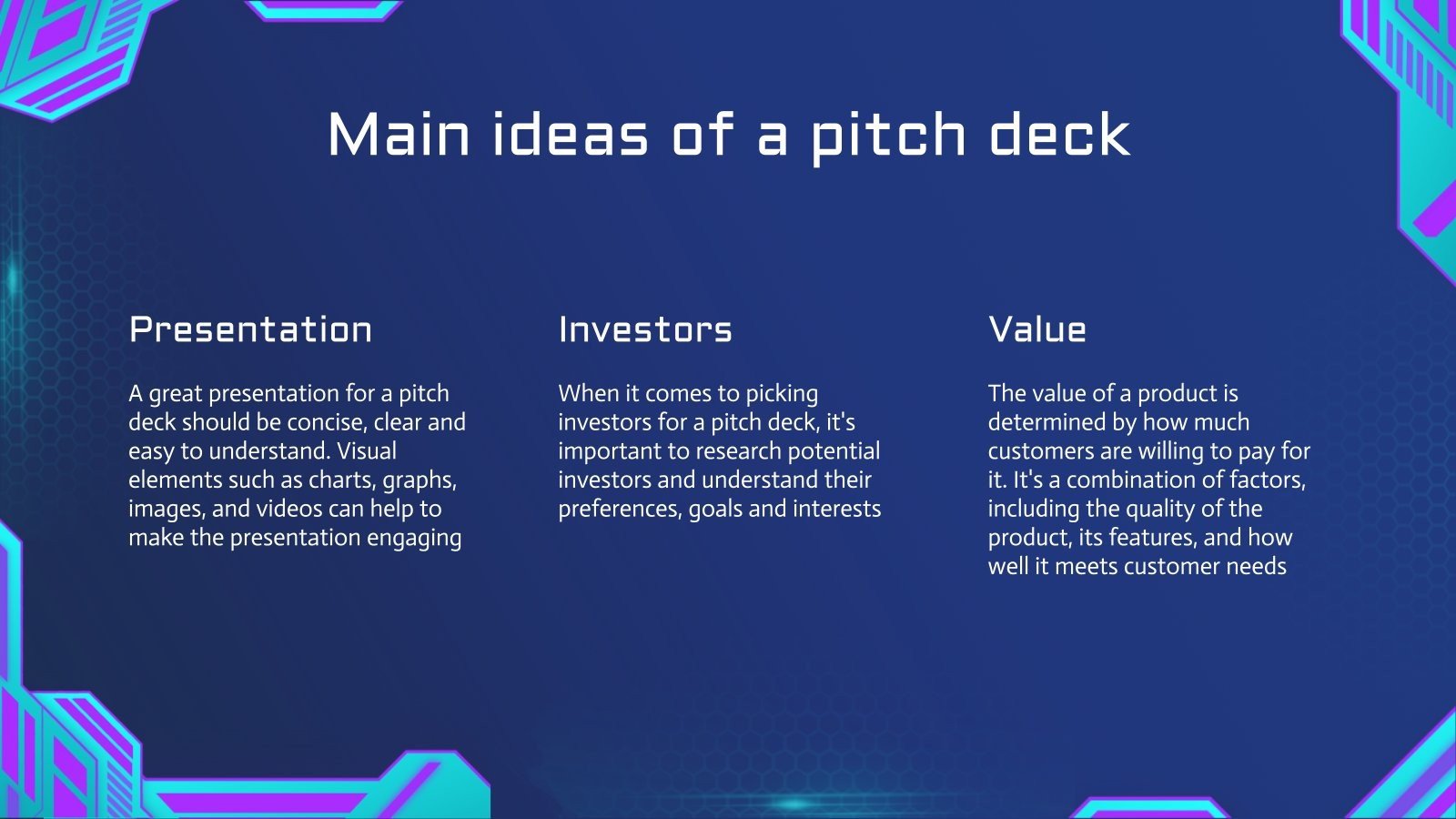 Main ideas of a pitch deck

Presentation

A great presentation for a pitch deck should be concise, clear and easy to understand. Visual elements such as charts, graphs, images, and videos can help to make the presentation engaging

Investors

When it comes to picking investors for a pitch deck, it's important to research potential investors and understand their preferences, goals and interests

Value

The value of a product is determined by how much customers are willing to pay for it. It's a combination of factors, including the quality of the product, its features, and how well it meets customer needs